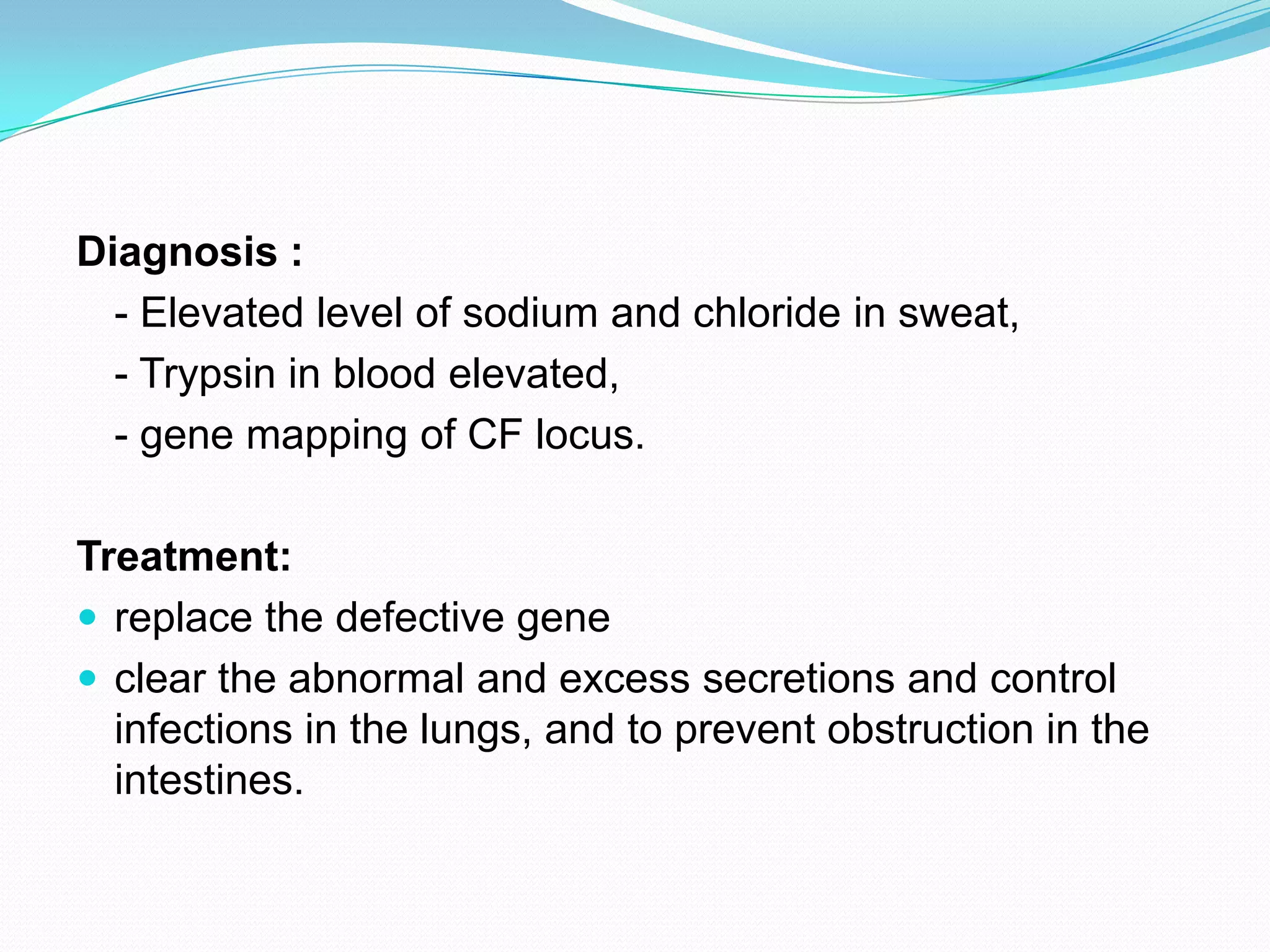 Diagnosis :

- Elevated level of sodium and chloride in sweat,

- Trypsin in blood elevated,

- gene mapping of CF locus.

Treatment:

- replace the defective gene
- clear the abnormal and excess secretions and control infections in the lungs, and to prevent obstruction in the intestines.